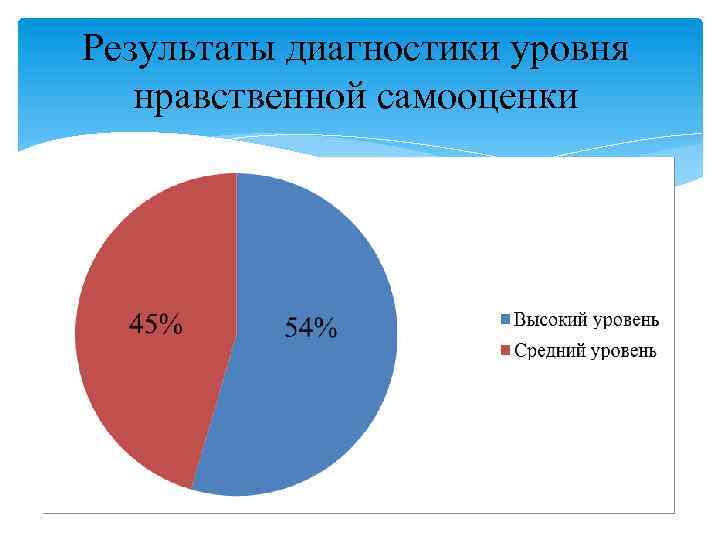 Результаты диагностики уровня нравственной самооценки

45%

54%

Высокий уровень
Средний уровень